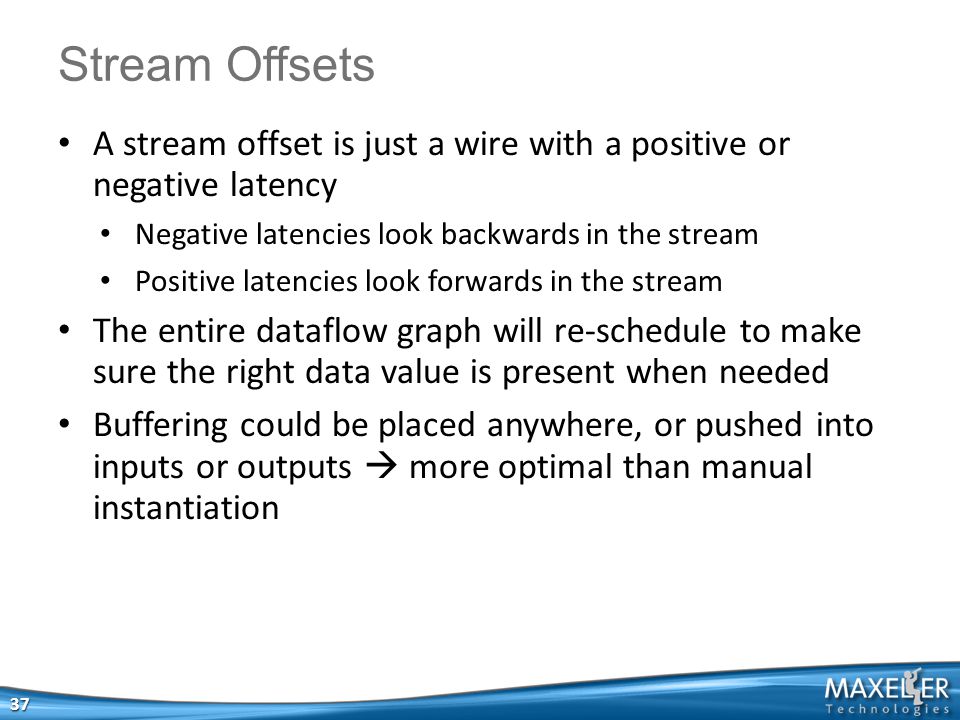 Stream Offsets

• A stream offset is just a wire with a positive or negative latency
  • Negative latencies look backwards in the stream
  • Positive latencies look forwards in the stream
• The entire dataflow graph will re-schedule to make sure the right data value is present when needed
• Buffering could be placed anywhere, or pushed into inputs or outputs → more optimal than manual instantiation

37

MAXELER Technologies